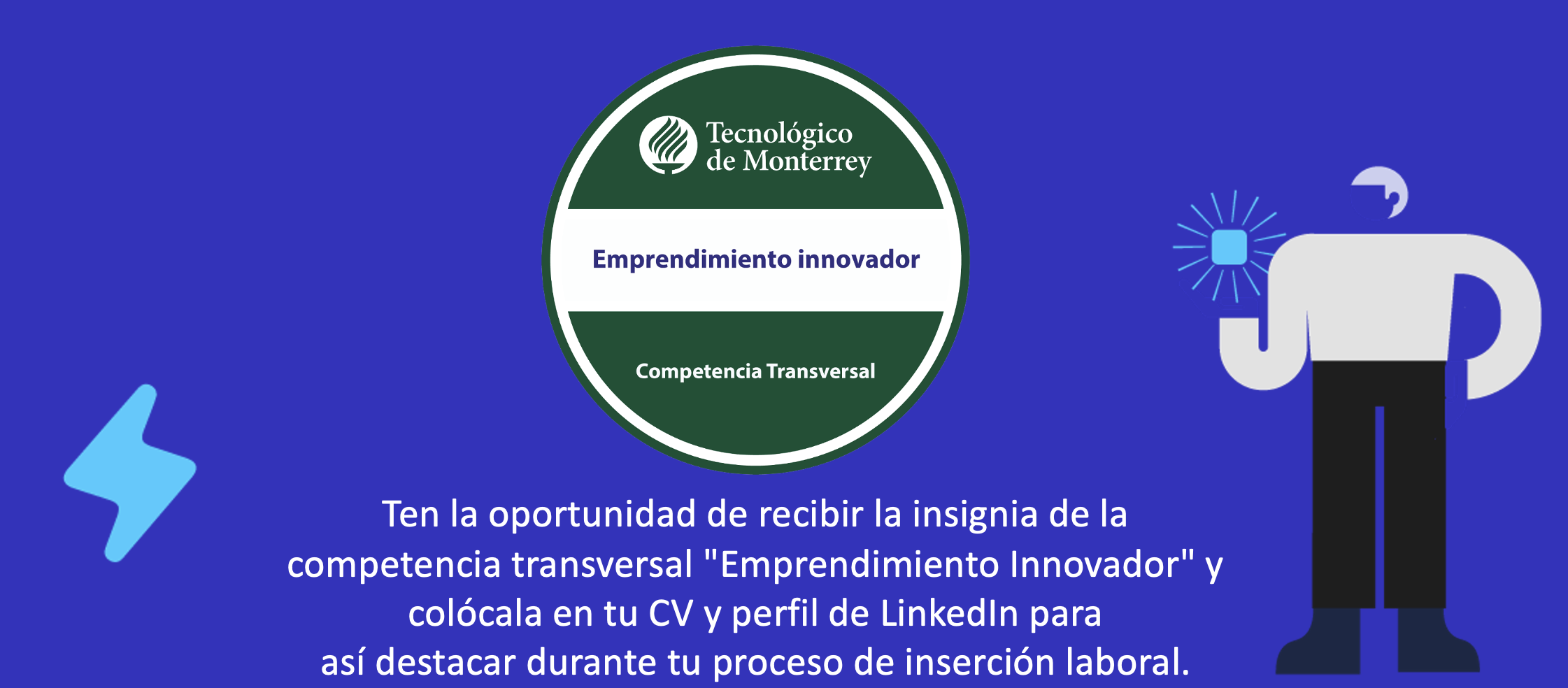 Tecnológico de Monterrey

Emprendimiento innovador

Competencia Transversal

Ten la oportunidad de recibir la insignia de la competencia transversal "Emprendimiento Innovador" y colócala en tu CV y perfil de LinkedIn para así destacar durante tu proceso de inserción laboral.